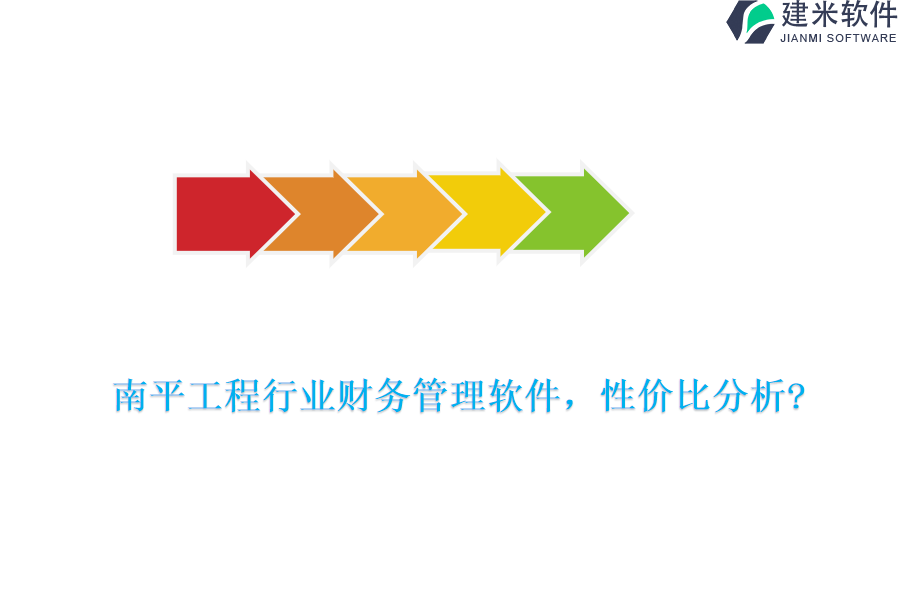 建米软件
JIANMI SOFTWARE

南平工程行业财务管理软件，性价比分析?